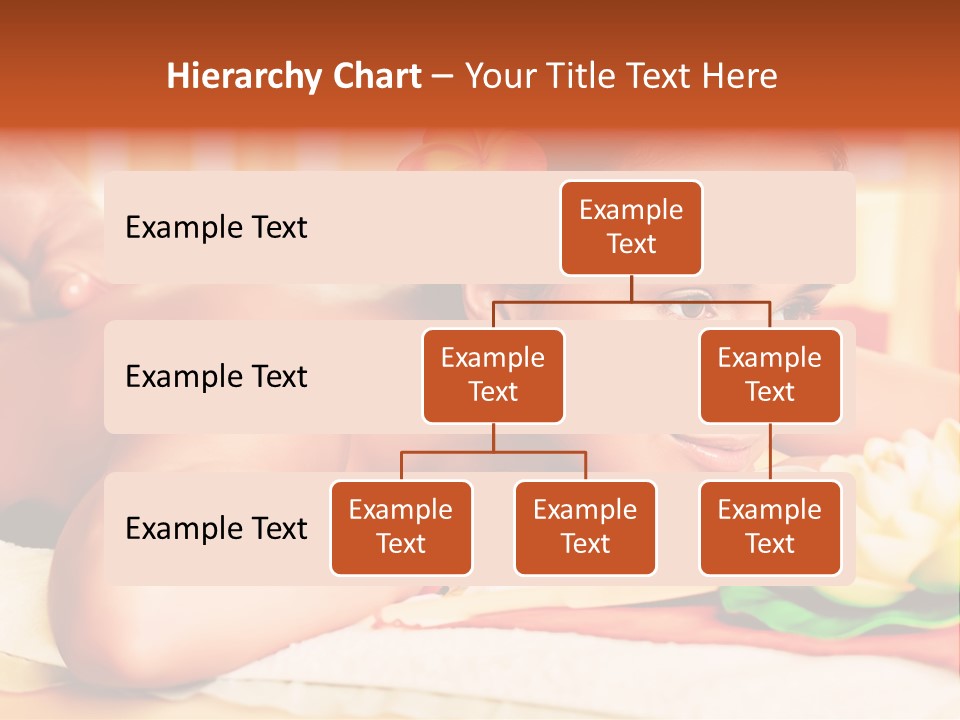 Hierarchy Chart – Your Title Text Here

Example Text

Example Text

Example Text

Example Text

Example Text

Example Text

Example Text

Example Text

Example Text